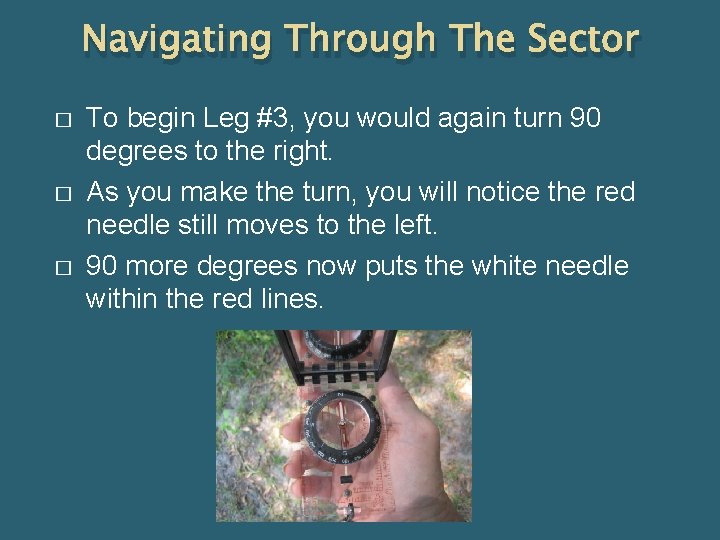 Navigating Through The Sector

□ To begin Leg #3, you would again turn 90 degrees to the right.

□ As you make the turn, you will notice the red needle still moves to the left.

□ 90 more degrees now puts the white needle within the red lines.